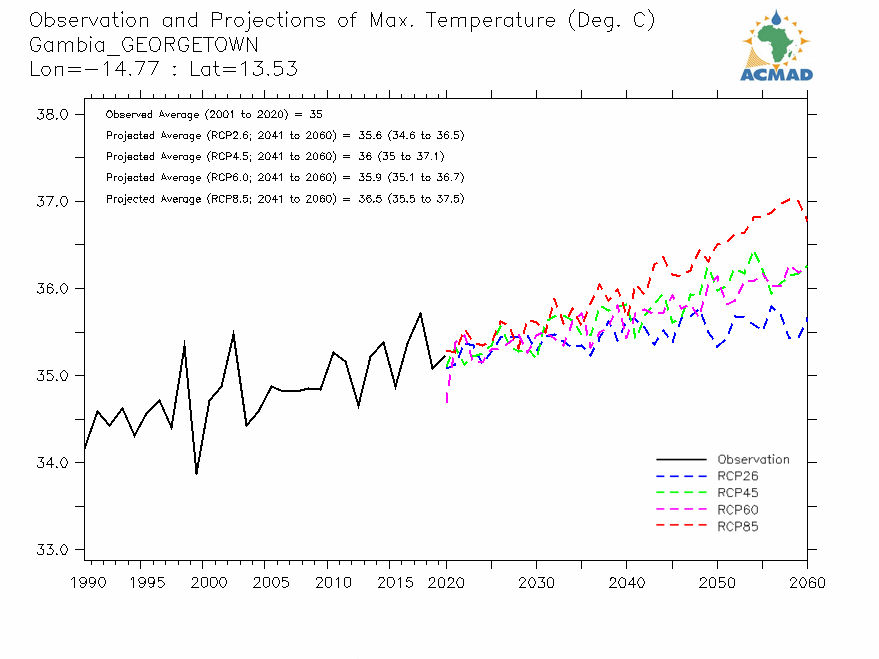 Observation and Projections of Max. Temperature (Deg. C)
Gambia_GEORGETOWN
Lon=−14.77 : Lat=13.53

ACMAD

Observed Average (2001 to 2020) = 35
Projected Average (RCP2.6; 2041 to 2060) = 35.6 (34.6 to 36.5)
Projected Average (RCP4.5; 2041 to 2060) = 36 (35 to 37.1)
Projected Average (RCP6.0; 2041 to 2060) = 35.9 (35.1 to 36.7)
Projected Average (RCP8.5; 2041 to 2060) = 36.5 (35.5 to 37.5)

38.0
37.0
36.0
35.0
34.0
33.0

Observation
RCP26
RCP45
RCP60
RCP85

1990 1995 2000 2005 2010 2015 2020 2030 2040 2050 2060